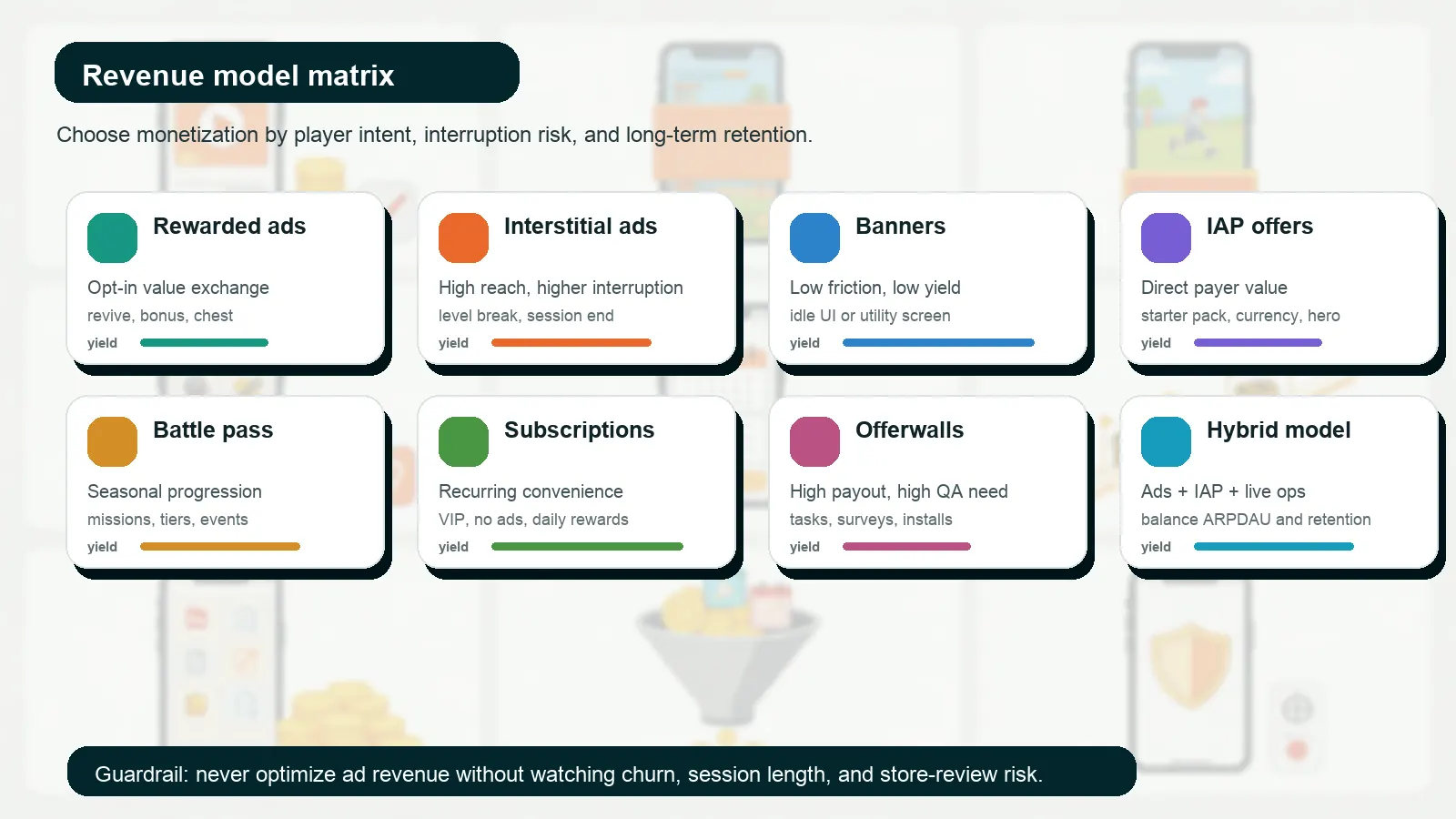 Revenue model matrix

Choose monetization by player intent, interruption risk, and long-term retention.

Rewarded ads
Opt-in value exchange
revive, bonus, chest
yield

Interstitial ads
High reach, higher interruption
level break, session end
yield

Banners
Low friction, low yield
idle UI or utility screen
yield

IAP offers
Direct payer value
starter pack, currency, hero
yield

Battle pass
Seasonal progression
missions, tiers, events
yield

Subscriptions
Recurring convenience
VIP, no ads, daily rewards
yield

Offerwalls
High payout, high QA need
tasks, surveys, installs
yield

Hybrid model
Ads + IAP + live ops
balance ARPDAU and retention
yield

Guardrail: never optimize ad revenue without watching churn, session length, and store-review risk.